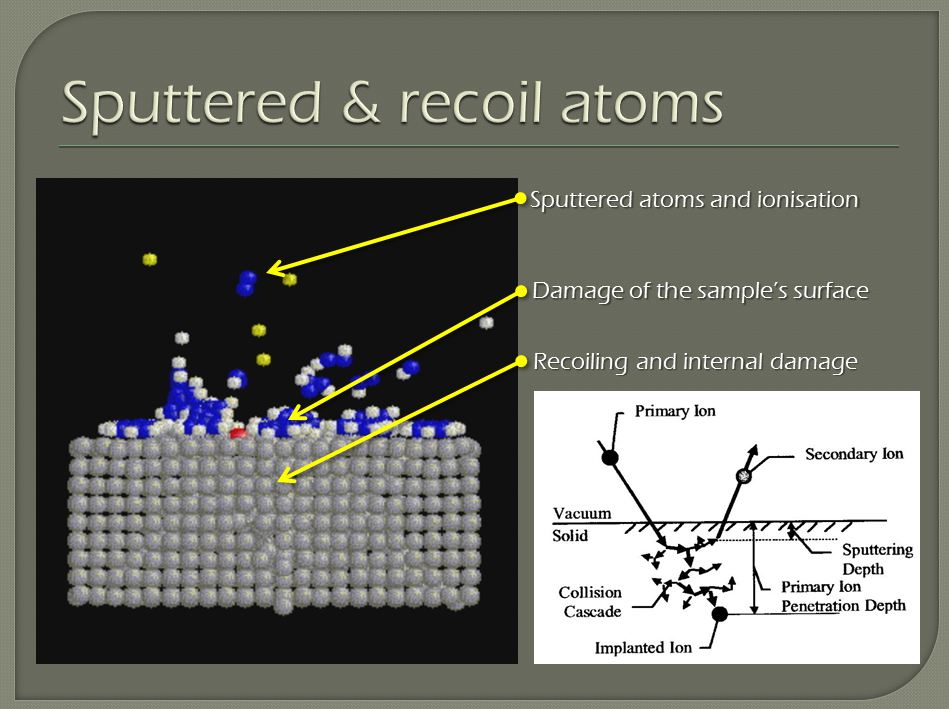 Sputtered & recoil atoms

Sputtered atoms and ionisation

Damage of the sample's surface

Recoiling and internal damage

Primary Ion

Secondary Ion

Vacuum

Solid

Sputtering Depth

Collision Cascade

Primary Ion Penetration Depth

Implanted Ion